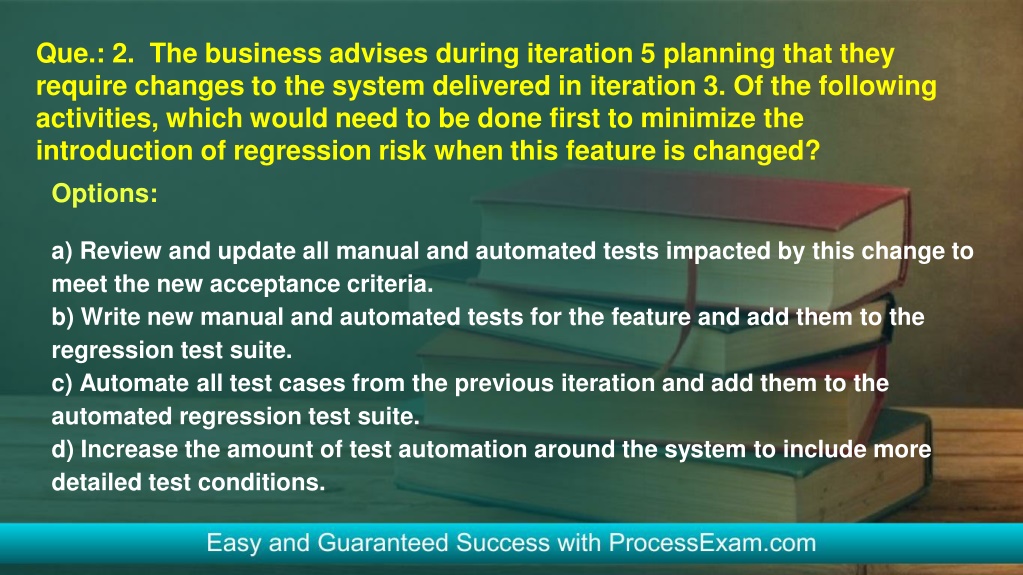 Que.: 2. The business advises during iteration 5 planning that they require changes to the system delivered in iteration 3. Of the following activities, which would need to be done first to minimize the introduction of regression risk when this feature is changed?

Options:

a) Review and update all manual and automated tests impacted by this change to meet the new acceptance criteria.
b) Write new manual and automated tests for the feature and add them to the regression test suite.
c) Automate all test cases from the previous iteration and add them to the automated regression test suite.
d) Increase the amount of test automation around the system to include more detailed test conditions.

Easy and Guaranteed Success with ProcessExam.com